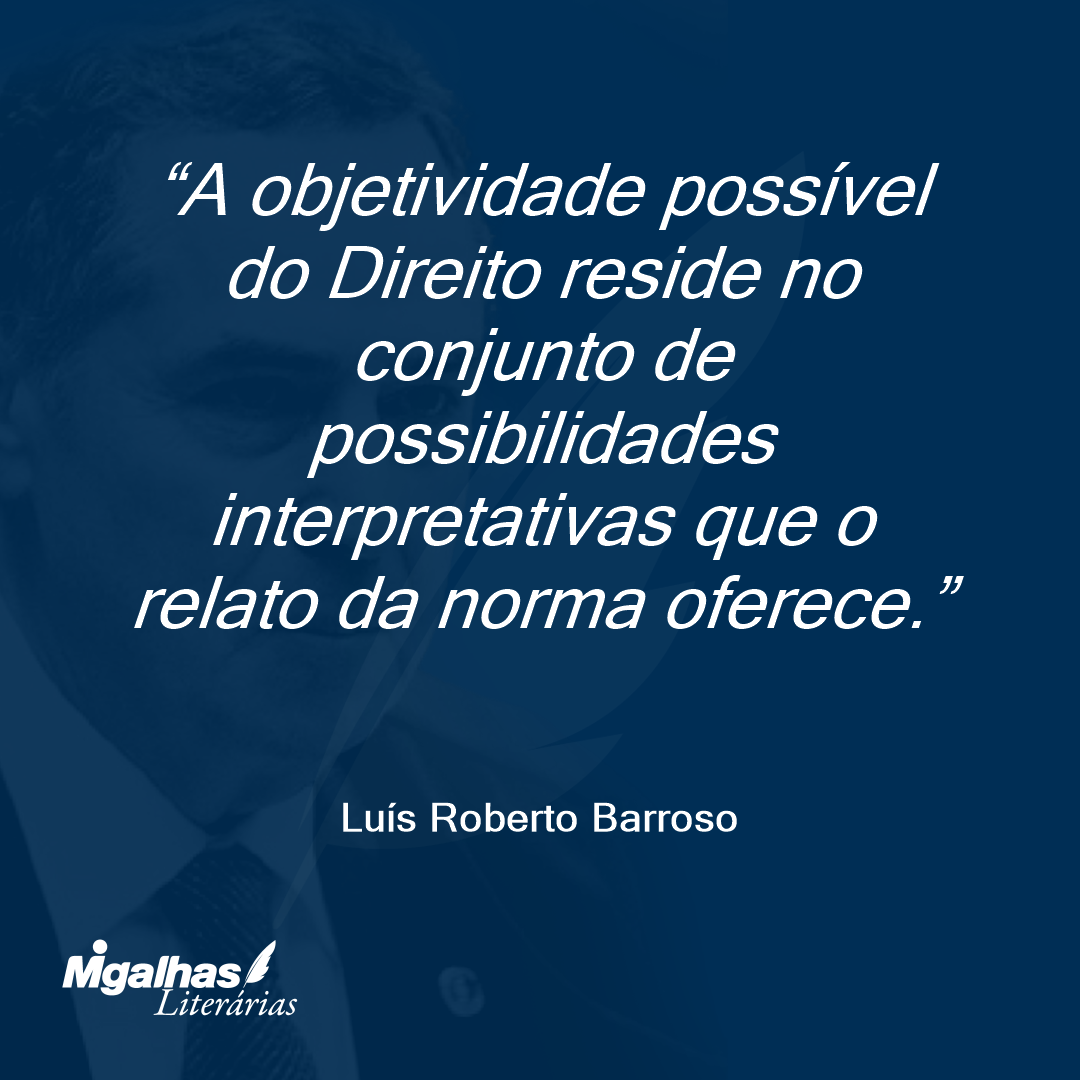 “A objetividade possível do Direito reside no conjunto de possibilidades interpretativas que o relato da norma oferece.”

Luís Roberto Barroso

Migalhas
Literárias